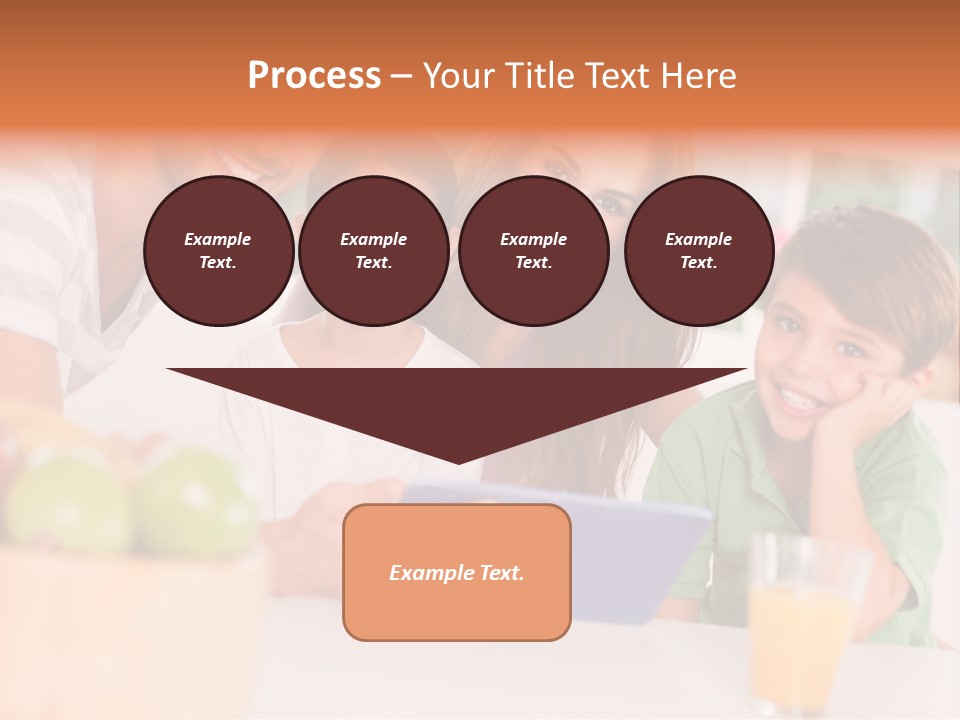 Process – Your Title Text Here

Example Text.

Example Text.

Example Text.

Example Text.

Example Text.